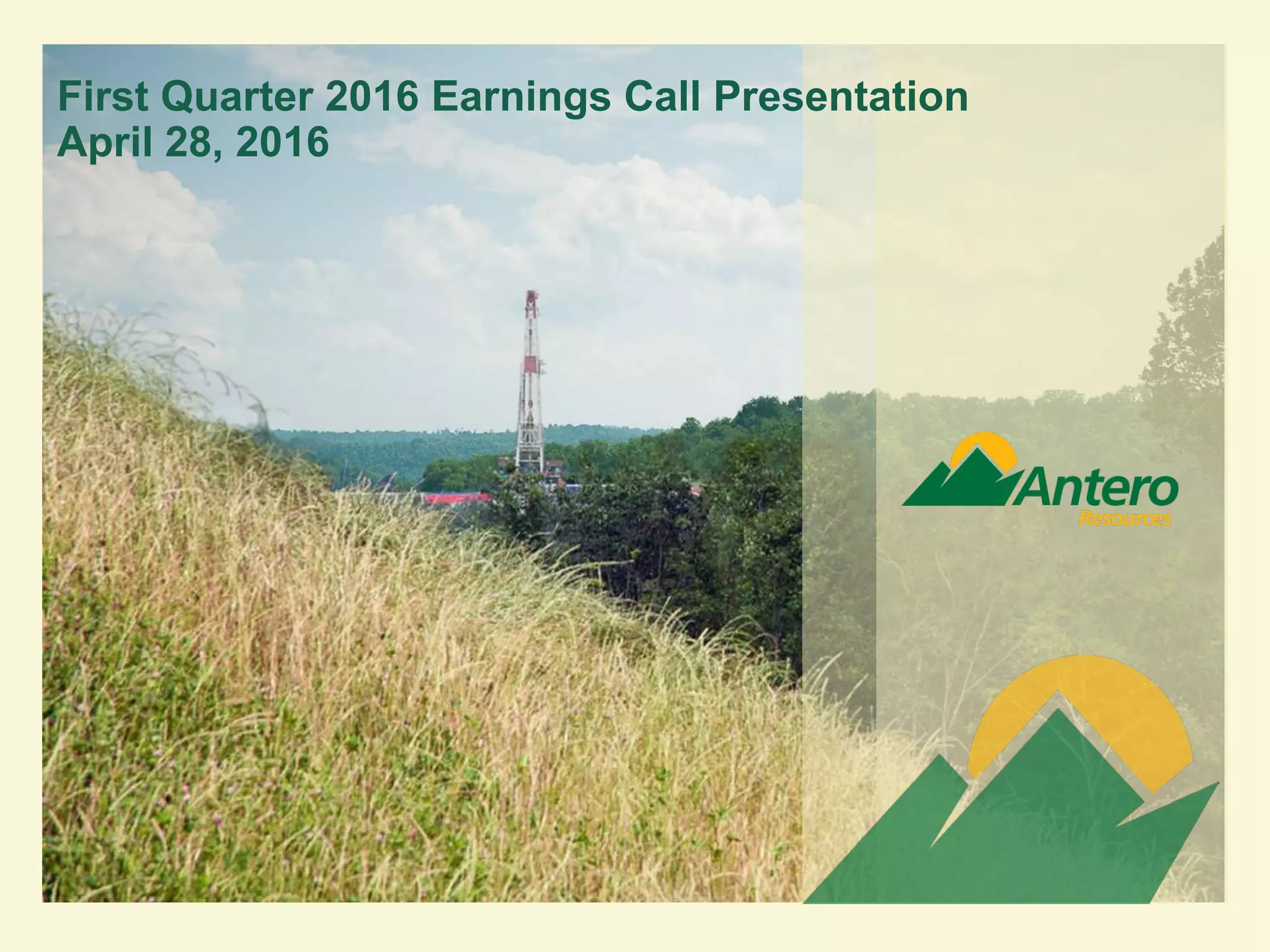 First Quarter 2016 Earnings Call Presentation
April 28, 2016

Antero
Resources